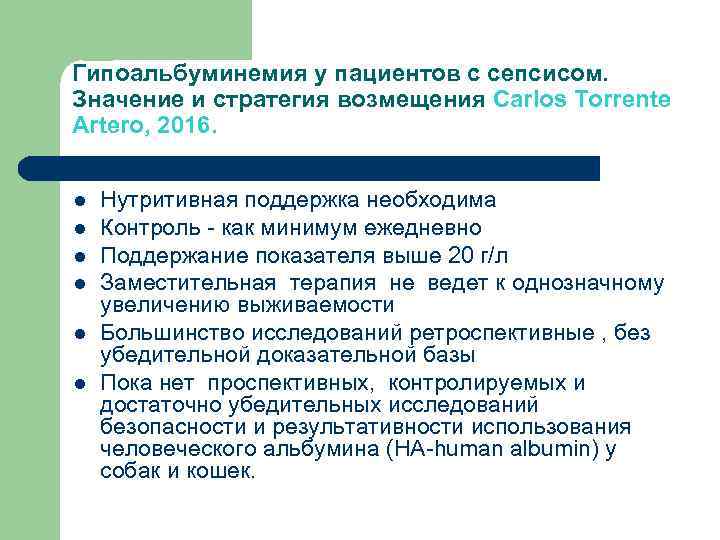 Гипоальбуминемия у пациентов с сепсисом. Значение и стратегия возмещения Carlos Torrente Artero, 2016.

- Нутритивная поддержка необходима
- Контроль - как минимум ежедневно
- Поддержание показателя выше 20 г/л
- Заместительная терапия не ведет к однозначному увеличению выживаемости
- Большинство исследований ретроспективные , без убедительной доказательной базы
- Пока нет проспективных, контролируемых и достаточно убедительных исследований безопасности и результативности использования человеческого альбумина (HA-human albumin) у собак и кошек.